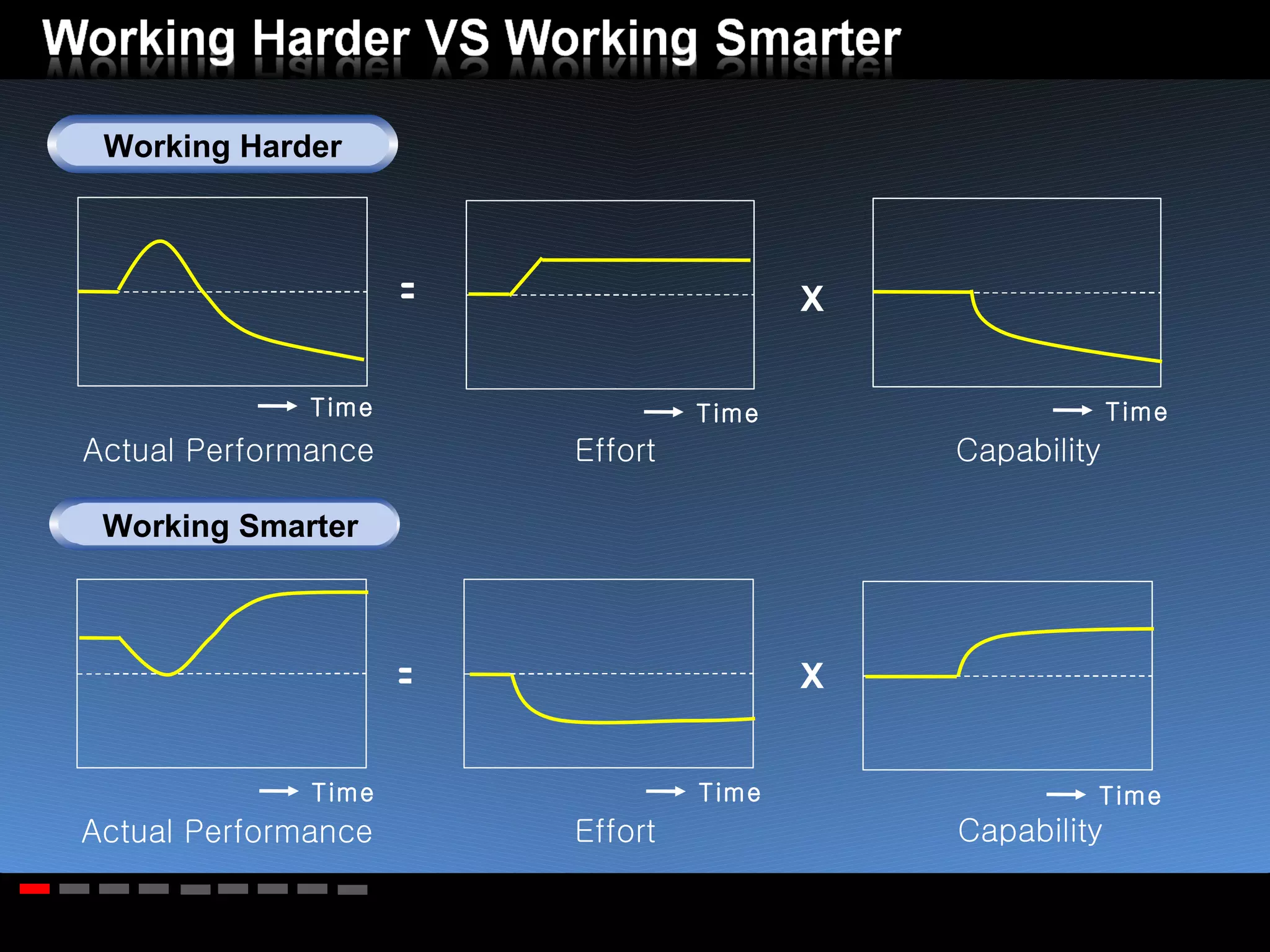 Working Harder VS Working Smarter

Working Harder

Time
Actual Performance

=

Time
Effort

X

Time
Capability

Working Smarter

Time
Actual Performance

=

Time
Effort

X

Time
Capability